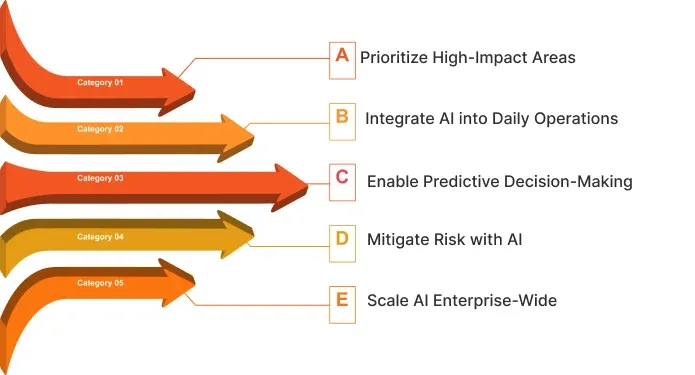 Category 01

A Prioritize High-Impact Areas

Category 02

B Integrate AI into Daily Operations

Category 03

C Enable Predictive Decision-Making

Category 04

D Mitigate Risk with AI

Category 05

E Scale AI Enterprise-Wide